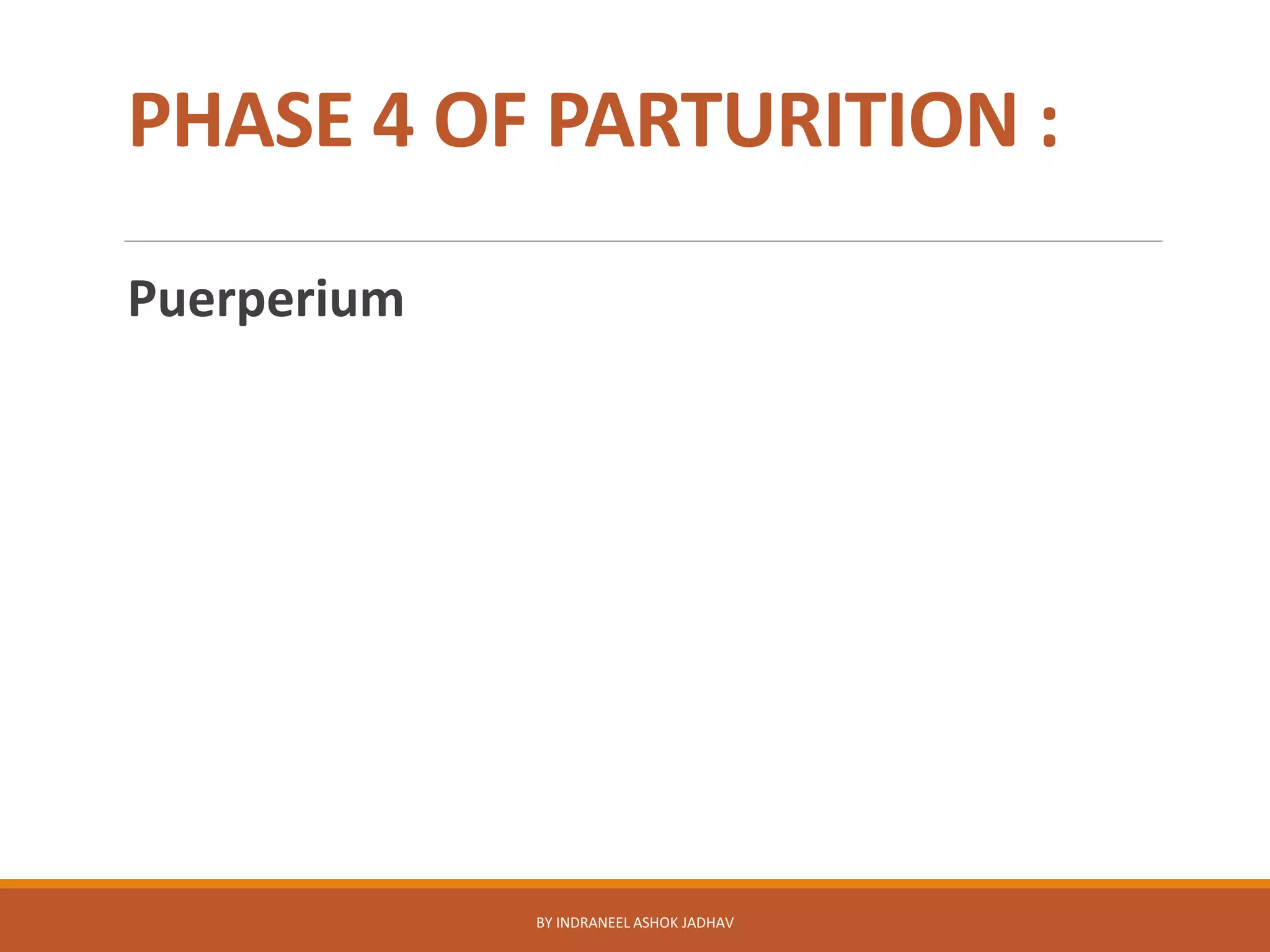 PHASE 4 OF PARTURITION :

Puerperium

BY INDRANEEL ASHOK JADHAV